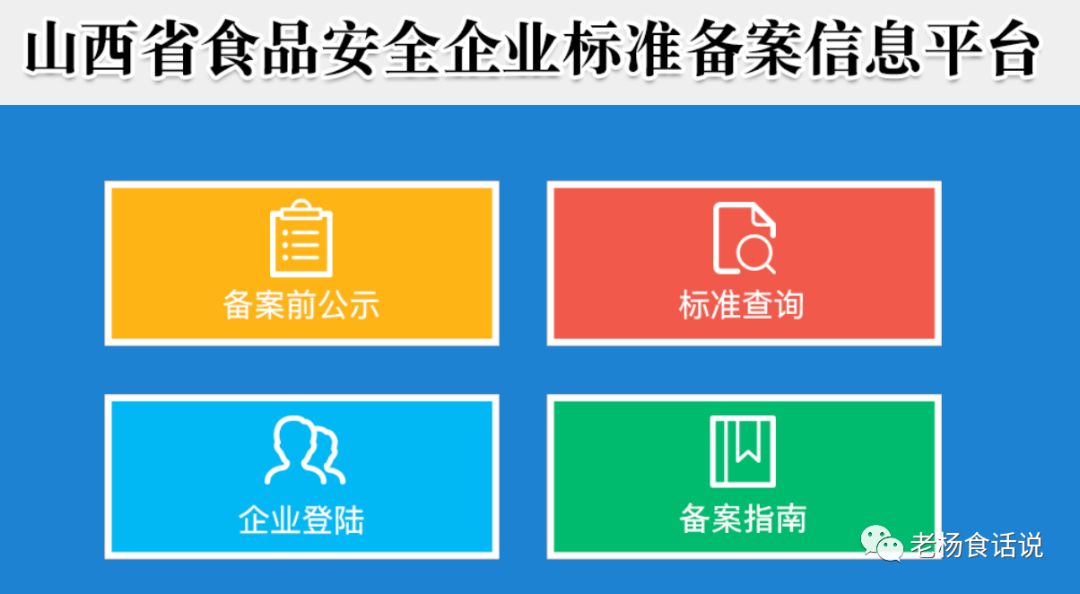 山西省食品安全企业标准备案信息平台

备案前公示

标准查询

企业登陆

备案指南

老杨食话说